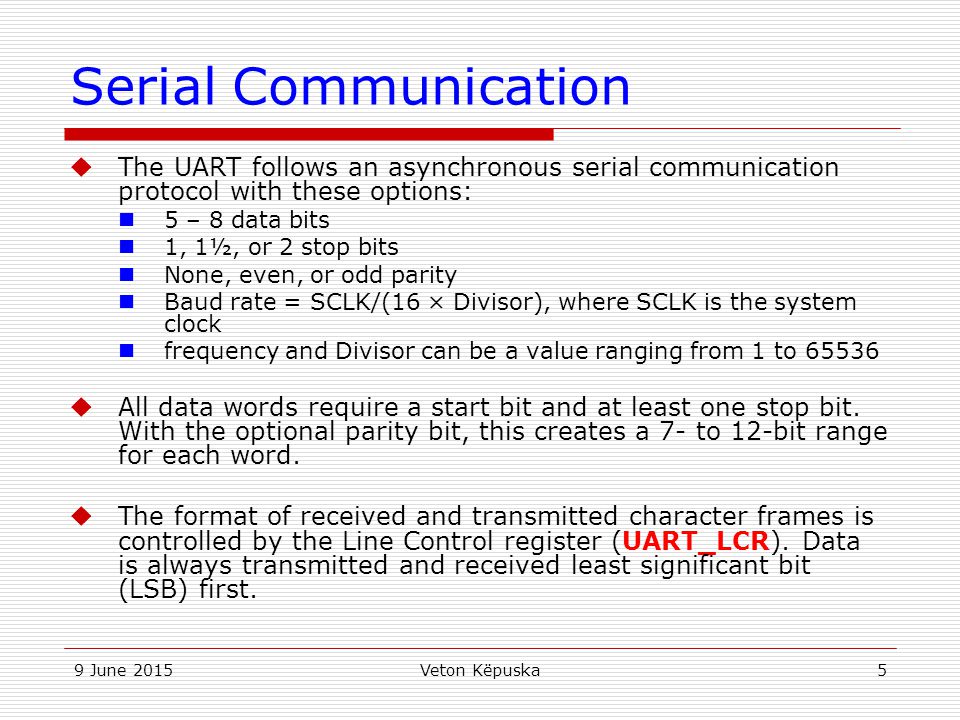 Serial Communication

The UART follows an asynchronous serial communication protocol with these options:

5 – 8 data bits

1, 1½, or 2 stop bits

None, even, or odd parity

Baud rate = SCLK/(16 × Divisor), where SCLK is the system clock

frequency and Divisor can be a value ranging from 1 to 65536

All data words require a start bit and at least one stop bit. With the optional parity bit, this creates a 7- to 12-bit range for each word.

The format of received and transmitted character frames is controlled by the Line Control register (UART_LCR). Data is always transmitted and received least significant bit (LSB) first.

9 June 2015 Veton Këpuska 5